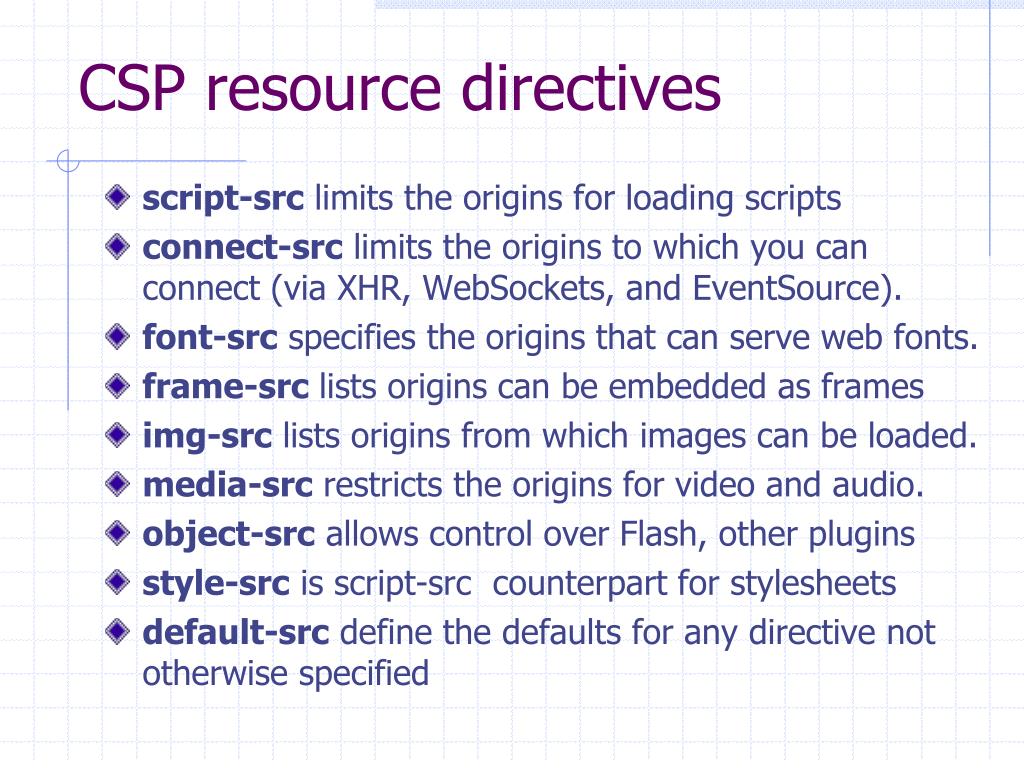 CSP resource directives

script-src limits the origins for loading scripts

connect-src limits the origins to which you can connect (via XHR, WebSockets, and EventSource).

font-src specifies the origins that can serve web fonts.

frame-src lists origins can be embedded as frames

img-src lists origins from which images can be loaded.

media-src restricts the origins for video and audio.

object-src allows control over Flash, other plugins

style-src is script-src counterpart for stylesheets

default-src define the defaults for any directive not otherwise specified